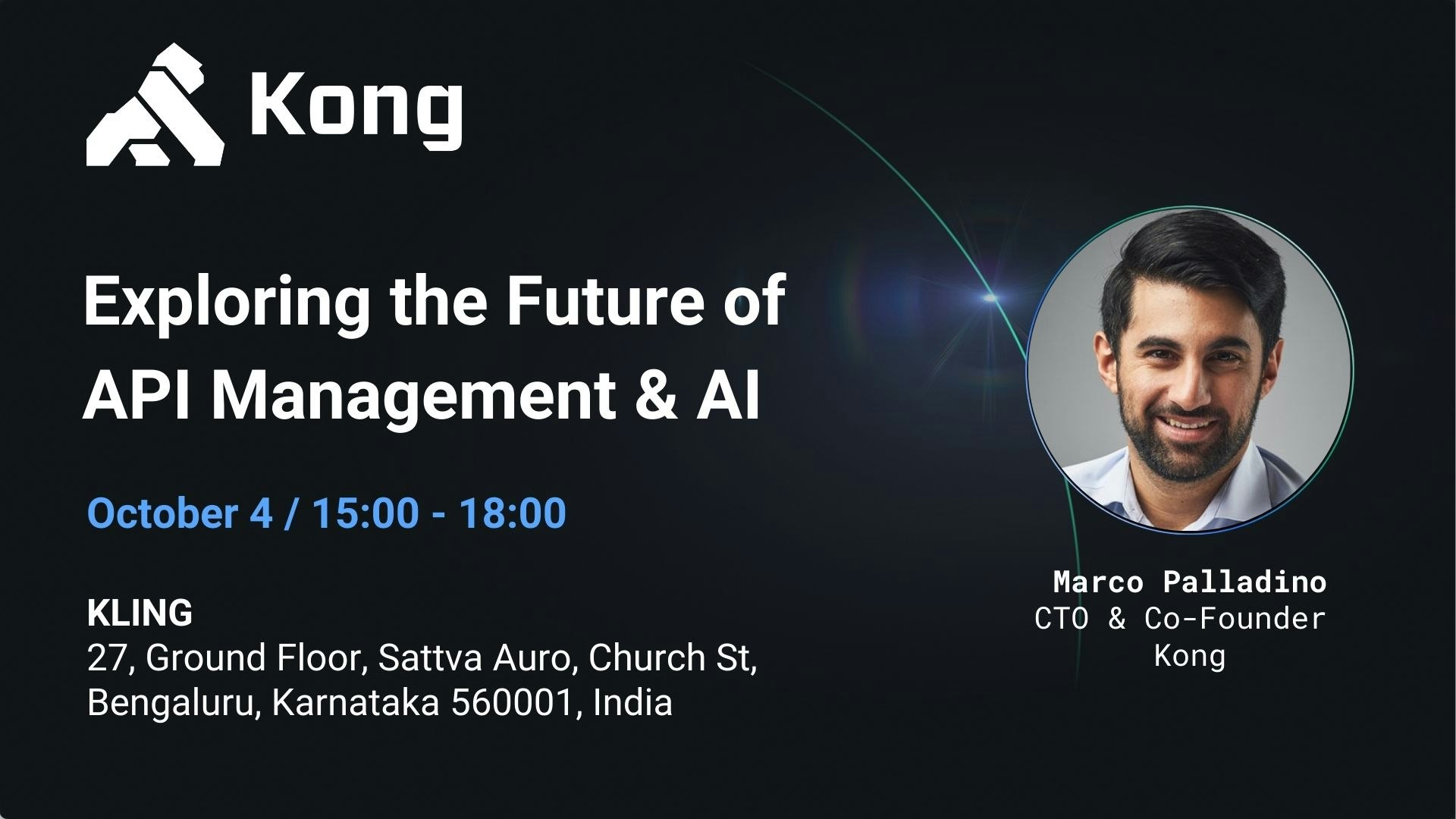 Kong

Exploring the Future of API Management & AI

October 4 / 15:00 - 18:00

KLING
27, Ground Floor, Sattva Auro, Church St, Bengaluru, Karnataka 560001, India

Marco Palladino
CTO & Co-Founder
Kong